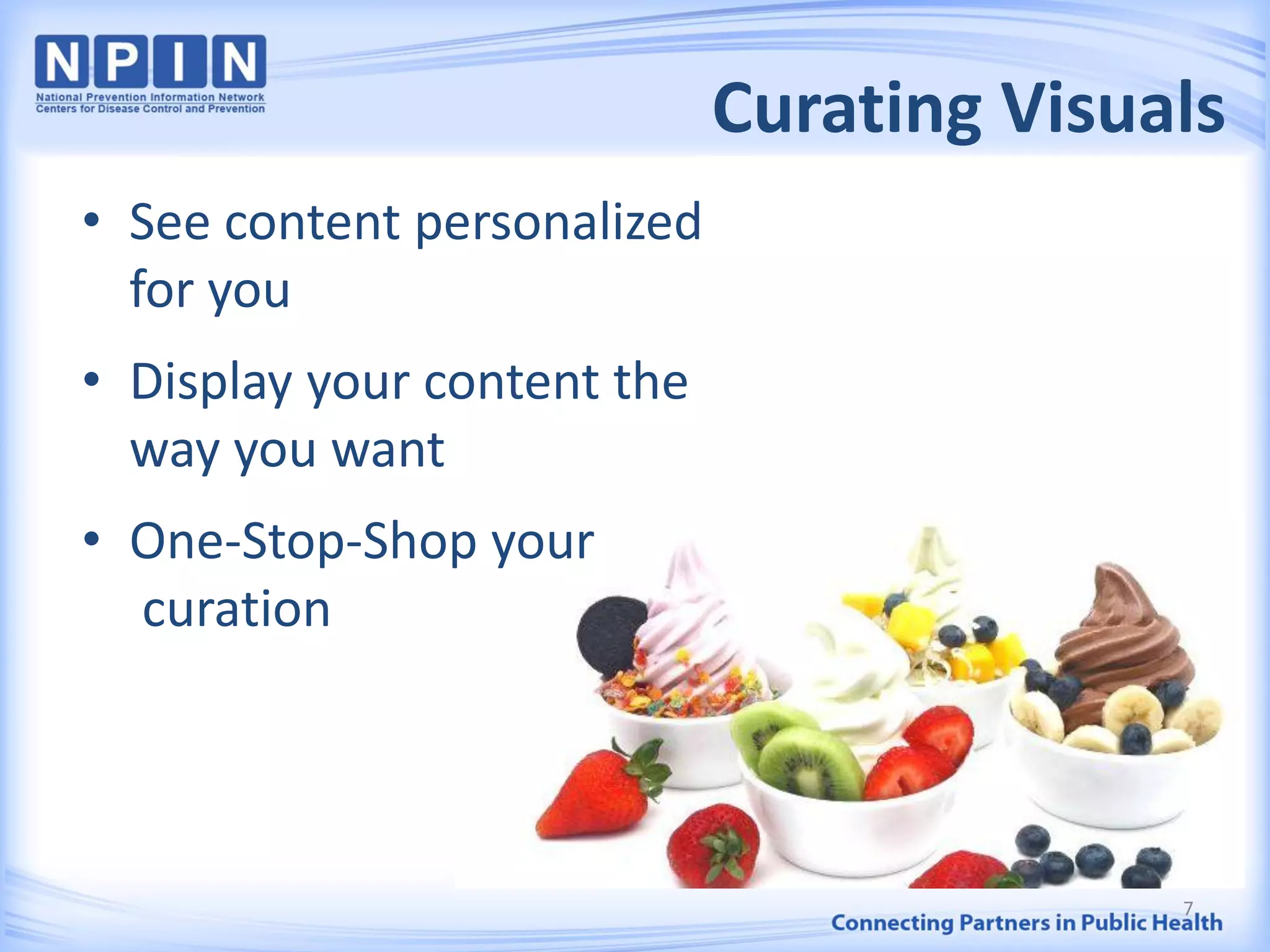 NPIN
National Prevention Information Network
Centers for Disease Control and Prevention

Curating Visuals

• See content personalized for you

• Display your content the way you want

• One-Stop-Shop your curation

7

Connecting Partners in Public Health